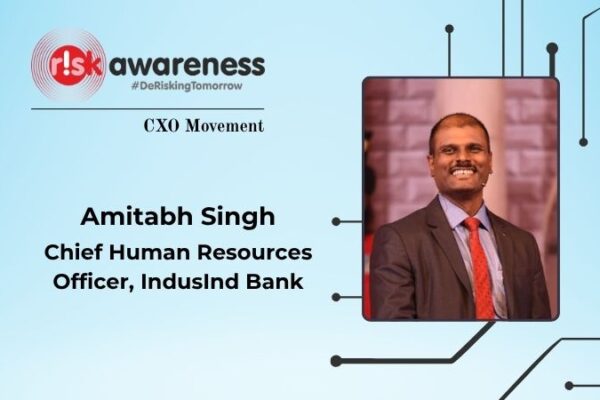 r!sk awareness
#DeRiskingTomorrow

CXO Movement

Amitabh Singh
Chief Human Resources Officer, IndusInd Bank